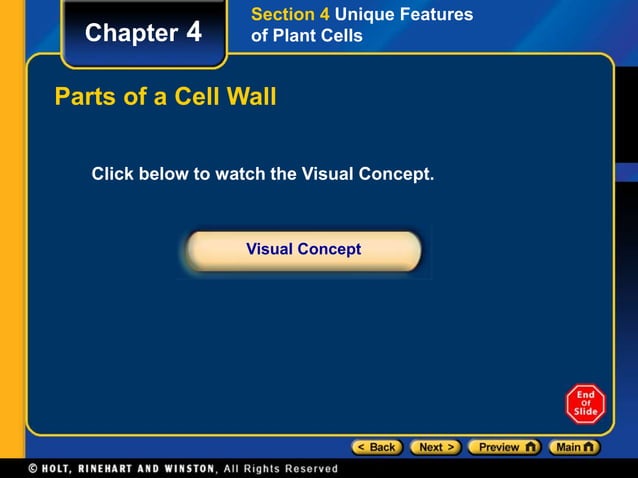 Chapter 4

Section 4 Unique Features of Plant Cells

Parts of a Cell Wall

Click below to watch the Visual Concept.

Visual Concept

End Of Slide

< Back Next > Preview Main

© HOLT, RINEHART AND WINSTON, All Rights Reserved